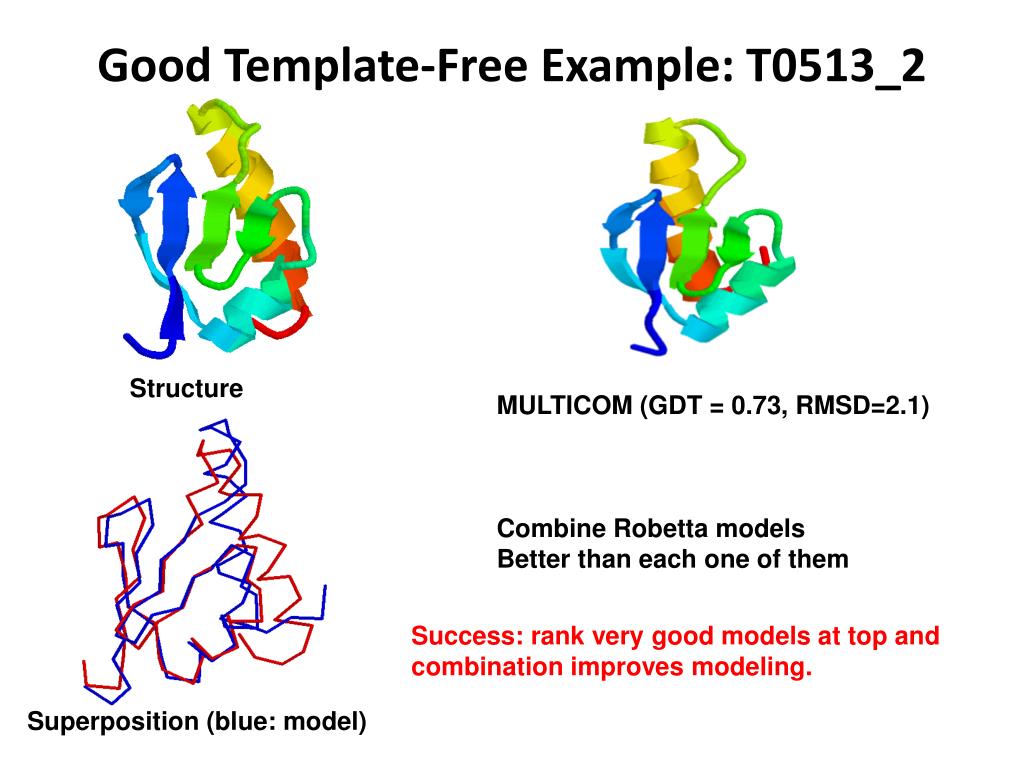 Good Template-Free Example: T0513_2

Structure

MULTICOM (GDT = 0.73, RMSD=2.1)

Combine Robetta models
Better than each one of them

Success: rank very good models at top and combination improves modeling.

Superposition (blue: model)